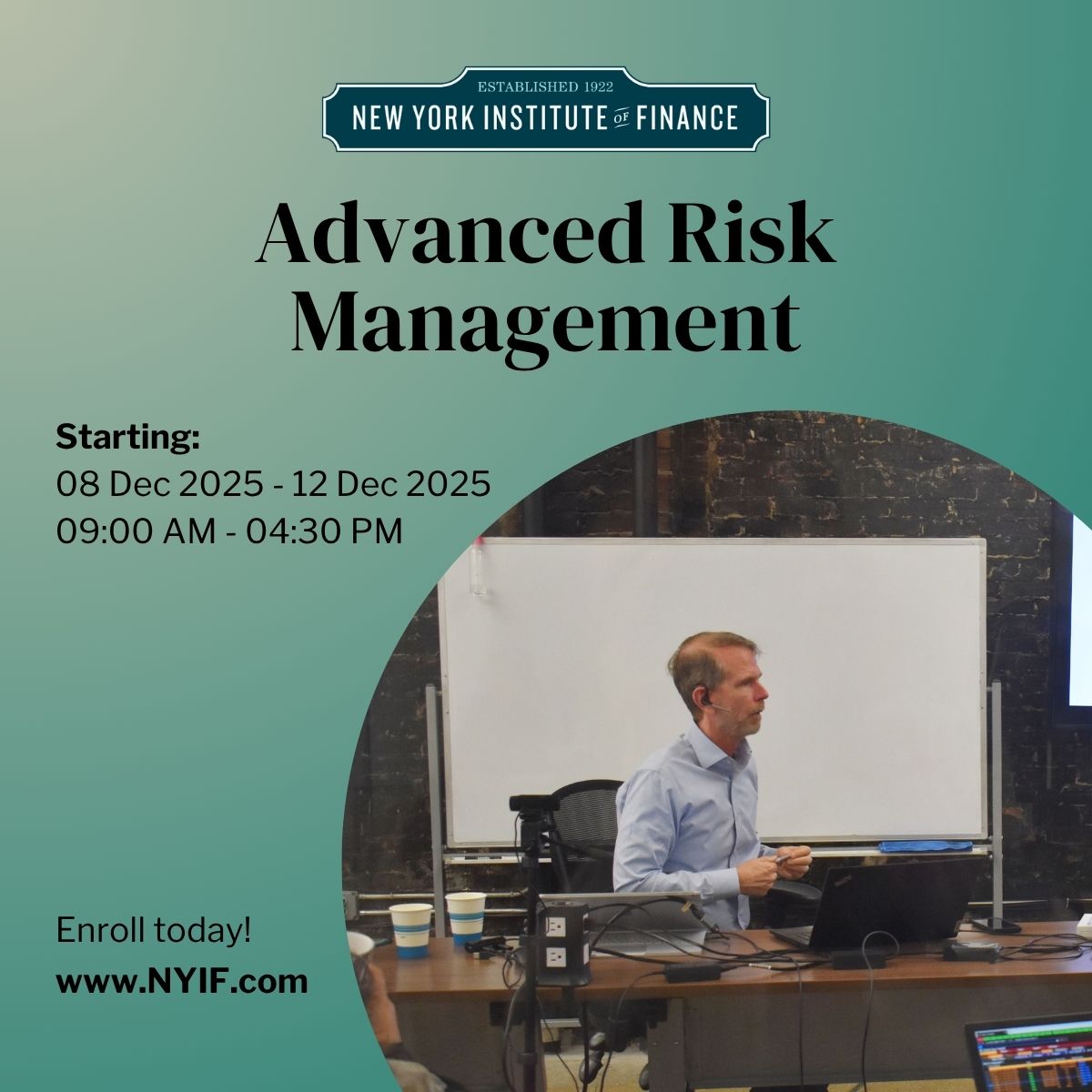 ESTABLISHED 1922
NEW YORK INSTITUTE OF FINANCE

Advanced Risk Management

Starting:
08 Dec 2025 - 12 Dec 2025
09:00 AM - 04:30 PM

Enroll today!
www.NYIF.com